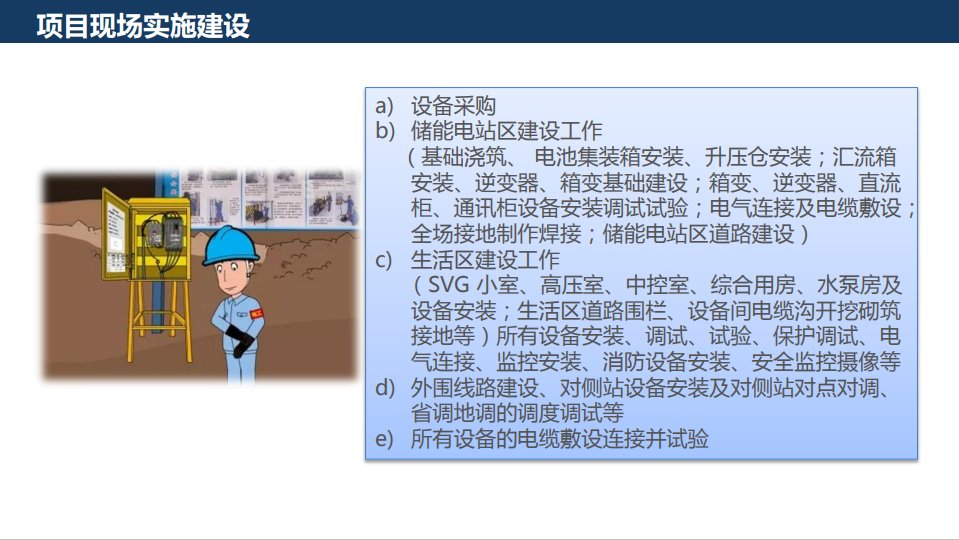 项目现场实施建设

a) 设备采购
b) 储能电站区建设工作
（基础浇筑、 电池集装箱安装、升压仓安装；汇流箱安装、逆变器、箱变基础建设；箱变、逆变器、直流柜、通讯柜设备安装调试试验；电气连接及电缆敷设；全场接地制作焊接；储能电站区道路建设）
c) 生活区建设工作
（SVG 小室、高压室、中控室、综合用房、水泵房及设备安装；生活区道路围栏、设备间电缆沟开挖砌筑接地等）所有设备安装、调试、试验、保护调试、电气连接、监控安装、消防设备安装、安全监控摄像等
d) 外围线路建设、对侧站设备安装及对侧站对点对调、省调地调的调度调试等
e) 所有设备的电缆敷设连接并试验